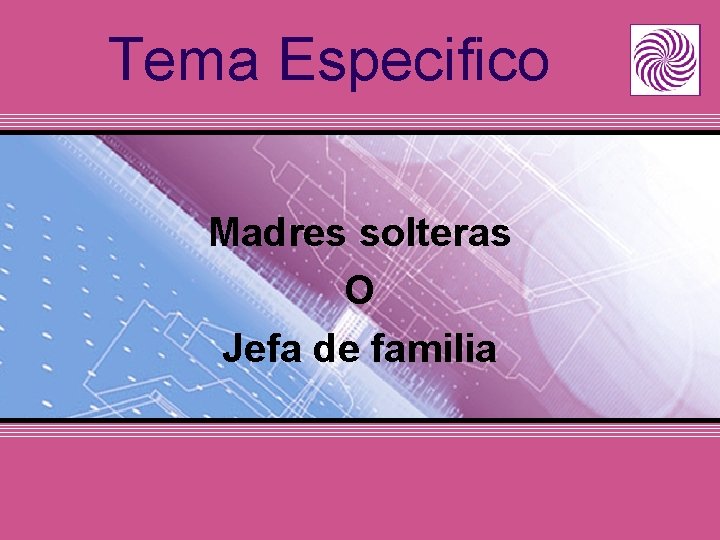 Tema Especifico

Madres solteras
O
Jefa de familia